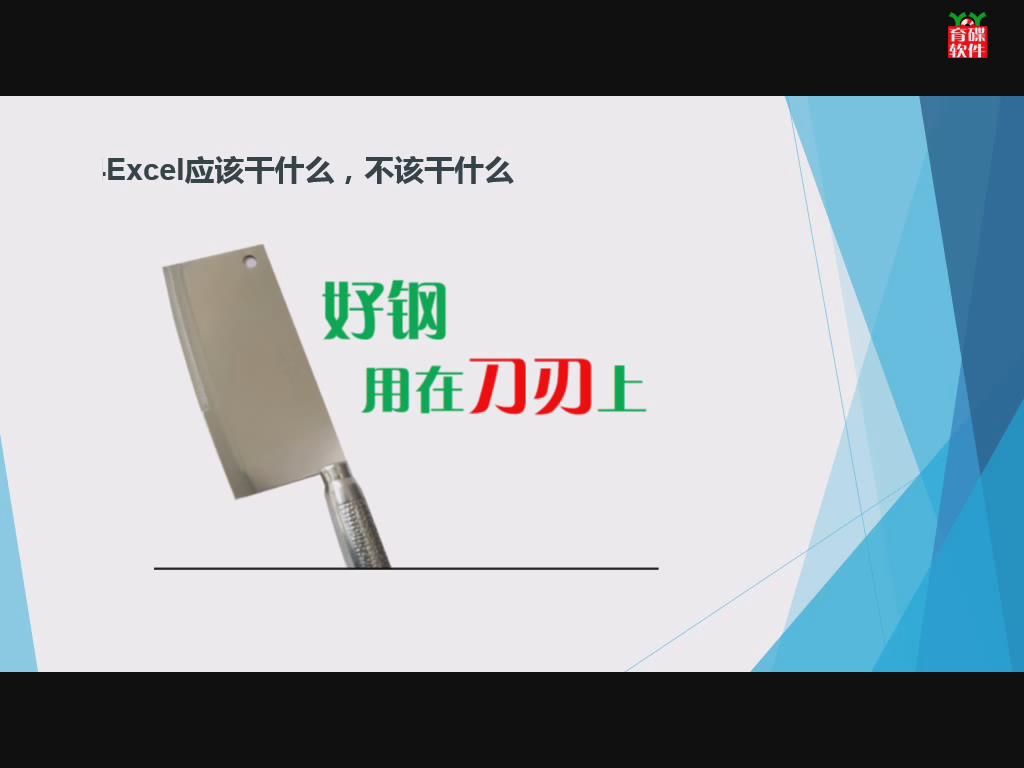 育碟软件

Excel应该干什么，不该干什么

好钢
用在刀刃上